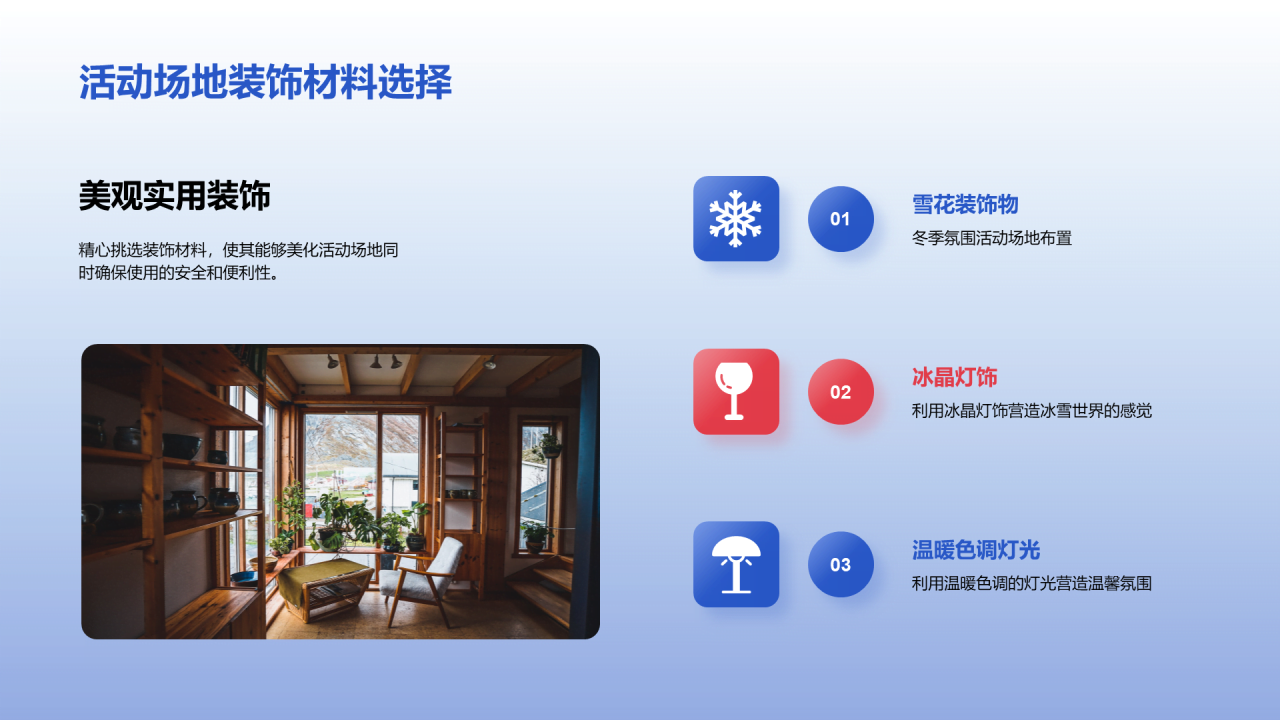 活动场地装饰材料选择

美观实用装饰

精心挑选装饰材料，使其能够美化活动场地同时确保使用的安全和便利性。

01

雪花装饰物

冬季氛围活动场地布置

02

冰晶灯饰

利用冰晶灯饰营造冰雪世界的感觉

03

温暖色调灯光

利用温暖色调的灯光营造温馨氛围